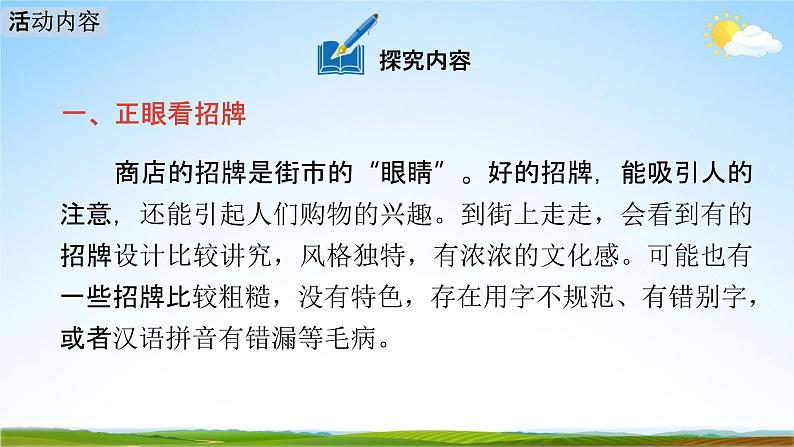 活动内容

探究内容

一、正眼看招牌

商店的招牌是街市的“眼睛”。好的招牌，能吸引人的注意，还能引起人们购物的兴趣。到街上走走，会看到有的招牌设计比较讲究，风格独特，有浓浓的文化感。可能也有一些招牌比较粗糙，没有特色，存在用字不规范、有错别字，或者汉语拼音有错漏等毛病。